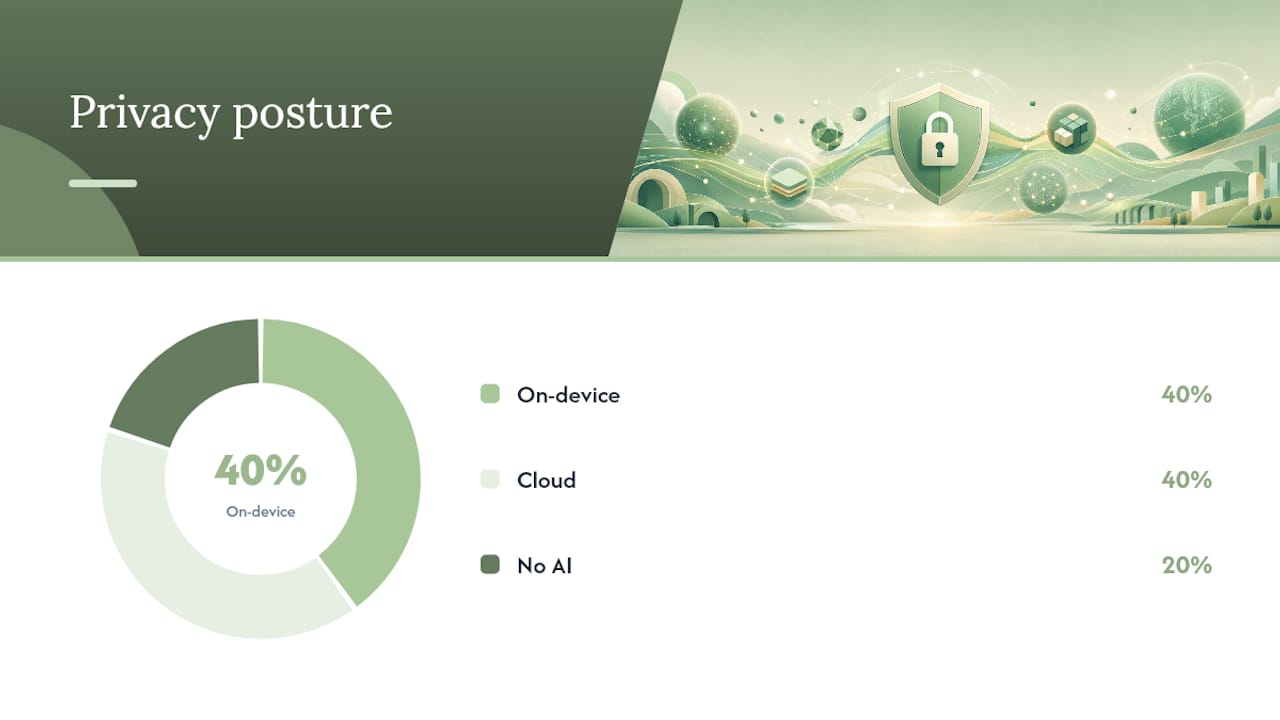 Privacy posture

40%
On-device

On-device 40%

Cloud 40%

No AI 20%